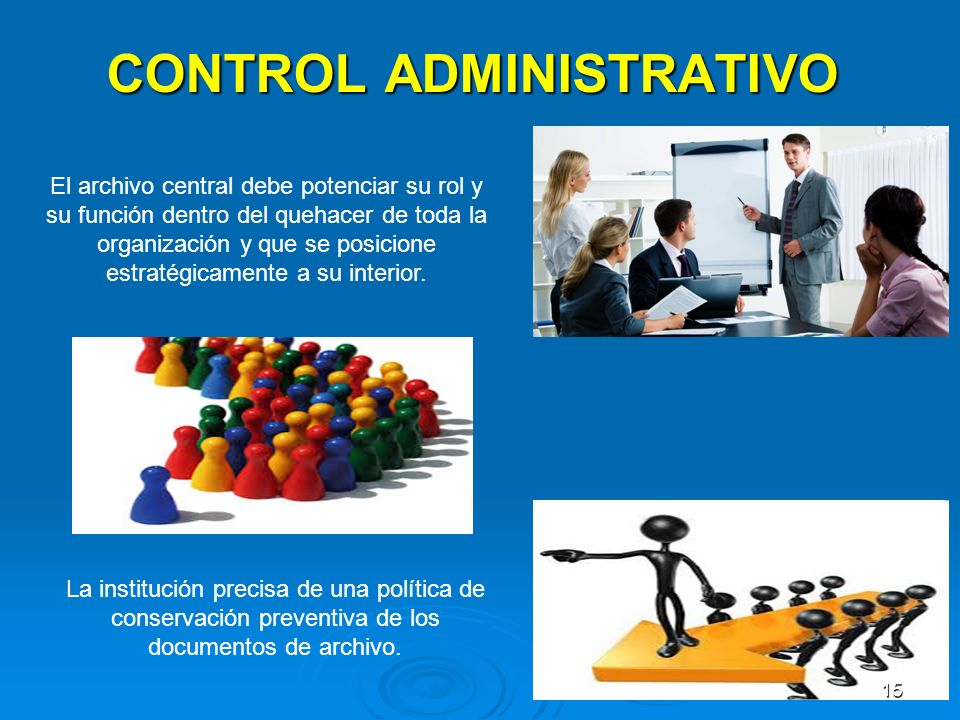 CONTROL ADMINISTRATIVO

El archivo central debe potenciar su rol y su función dentro del quehacer de toda la organización y que se posicione estratégicamente a su interior.

La institución precisa de una política de conservación preventiva de los documentos de archivo.

15